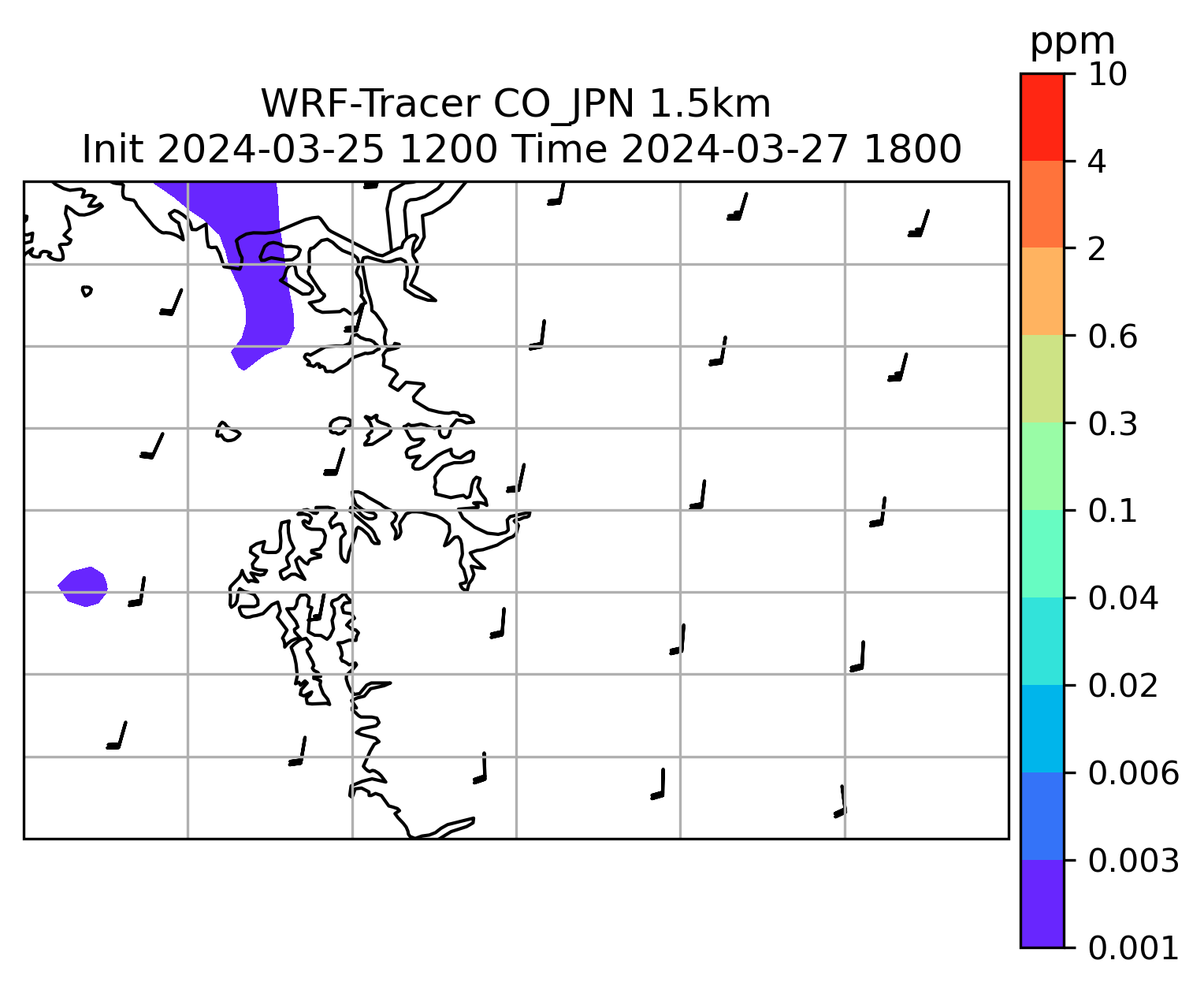 WRF-Tracer CO_JPN 1.5km
Init 2024-03-25 1200 Time 2024-03-27 1800

ppm
10
4
2
0.6
0.3
0.1
0.04
0.02
0.006
0.003
0.001